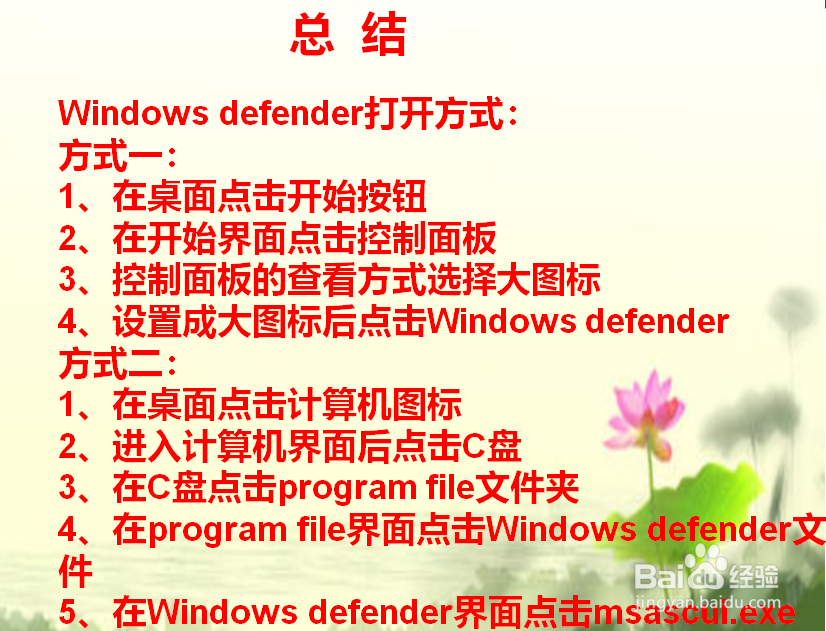 总 结

Windows defender打开方式：
方式一：
1、在桌面点击开始按钮
2、在开始界面点击控制面板
3、控制面板的查看方式选择大图标
4、设置成大图标后点击Windows defender
方式二：
1、在桌面点击计算机图标
2、进入计算机界面后点击C盘
3、在C盘点击program file文件夹
4、在program file界面点击Windows defender文件
5、在Windows defender界面点击msascui.exe

Baidu经验
jingyan.baidu.com